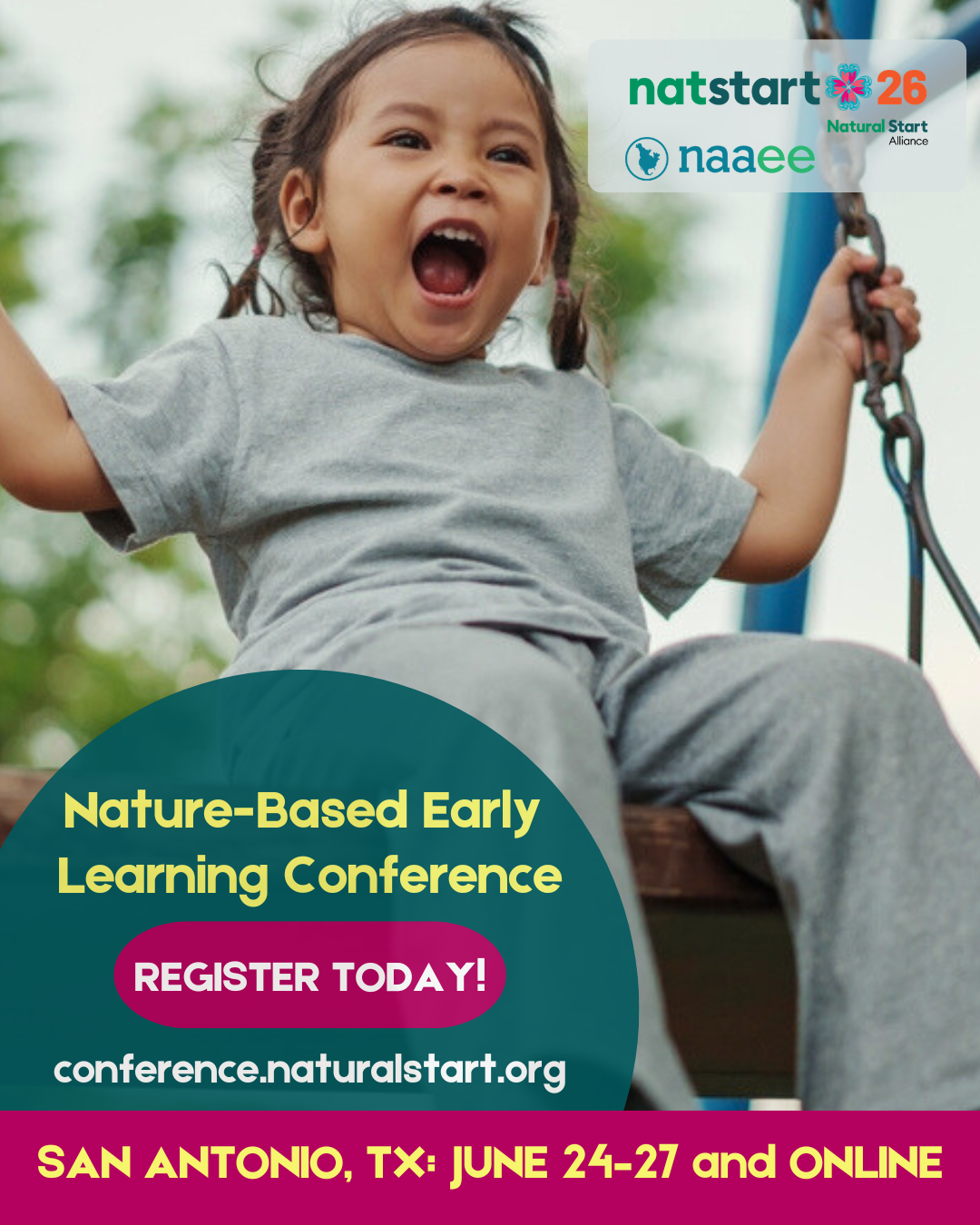 natstart 26
Natural Start Alliance
naaee

Nature-Based Early Learning Conference

REGISTER TODAY!

conference.naturalstart.org

SAN ANTONIO, TX: JUNE 24-27 and ONLINE